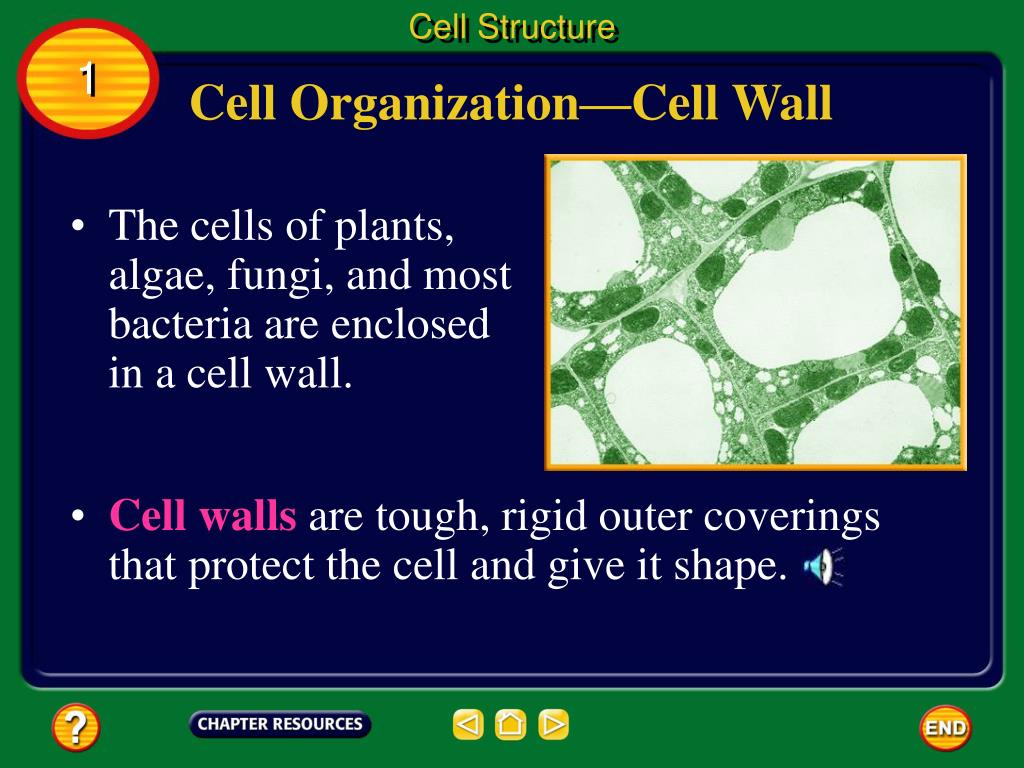 Cell Structure

1

Cell Organization—Cell Wall

• The cells of plants, algae, fungi, and most bacteria are enclosed in a cell wall.

• Cell walls are tough, rigid outer coverings that protect the cell and give it shape.

?

CHAPTER RESOURCES

END